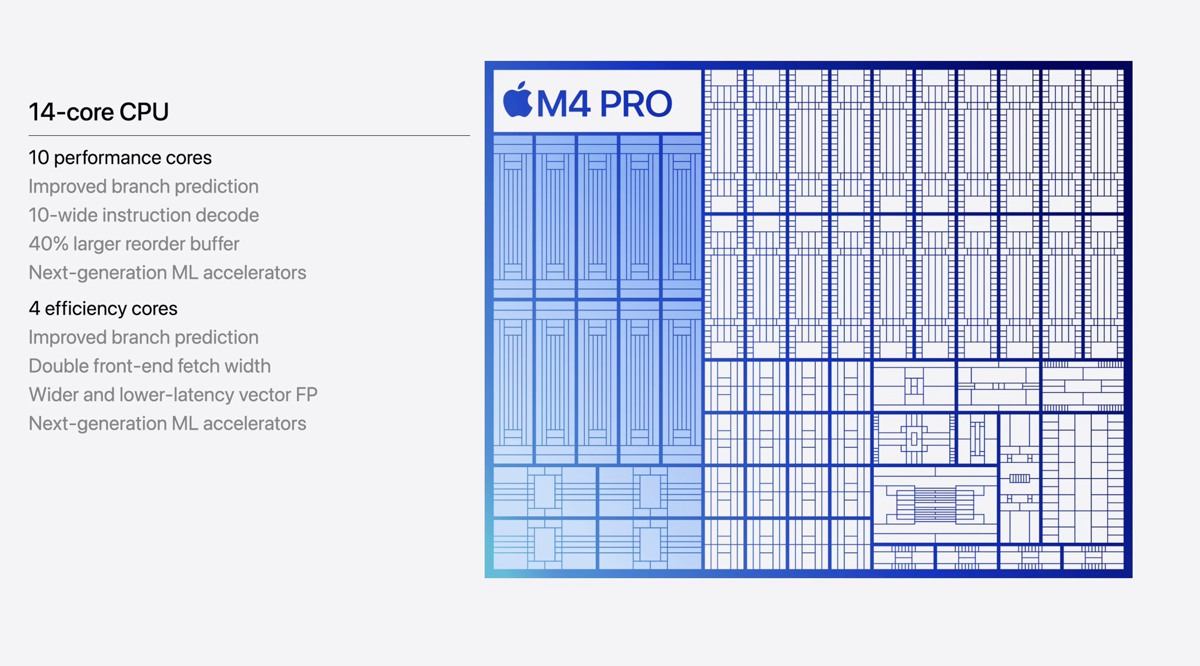 14-core CPU

10 performance cores
Improved branch prediction
10-wide instruction decode
40% larger reorder buffer
Next-generation ML accelerators

4 efficiency cores
Improved branch prediction
Double front-end fetch width
Wider and lower-latency vector FP
Next-generation ML accelerators

M4 PRO